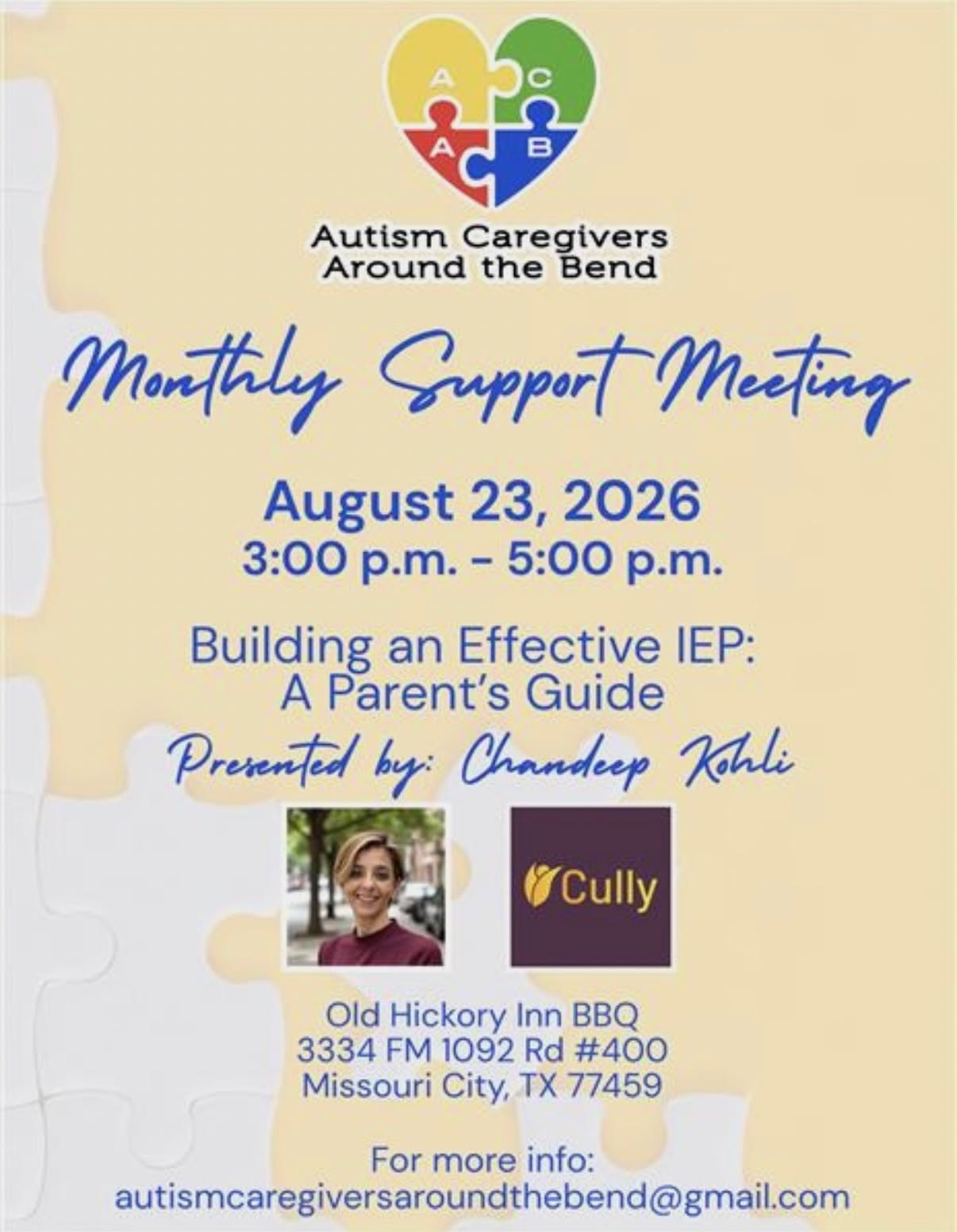 A C
A B

Autism Caregivers
Around the Bend

Monthly Support Meeting

August 23, 2026
3:00 p.m. - 5:00 p.m.

Building an Effective IEP:
A Parent's Guide

Presented by: Chandeep Kohli

Cully

Old Hickory Inn BBQ
3334 FM 1092 Rd #400
Missouri City, TX 77459

For more info:
autismcaregiversaroundthebend@gmail.com